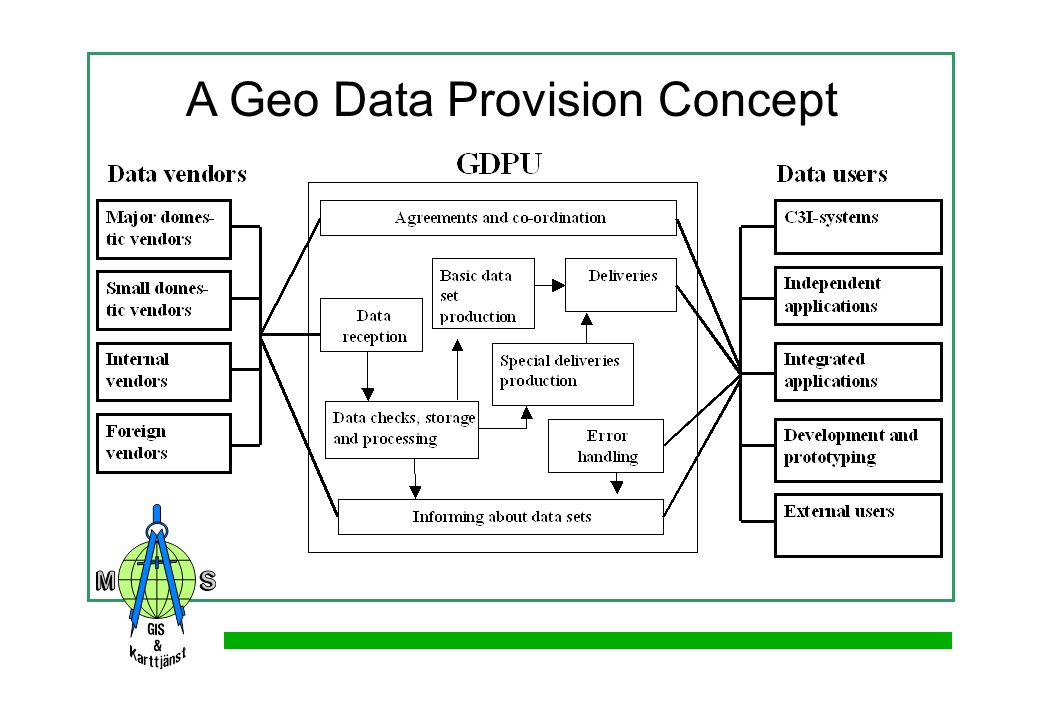 A Geo Data Provision Concept

Data vendors

Major domestic vendors

Small domestic vendors

Internal vendors

Foreign vendors

GDPU

Agreements and co-ordination

Basic data set production

Deliveries

Data reception

Special deliveries production

Data checks, storage and processing

Error handling

Informing about data sets

Data users

C3I-systems

Independent applications

Integrated applications

Development and prototyping

External users

M S

GIS & Karttjänst